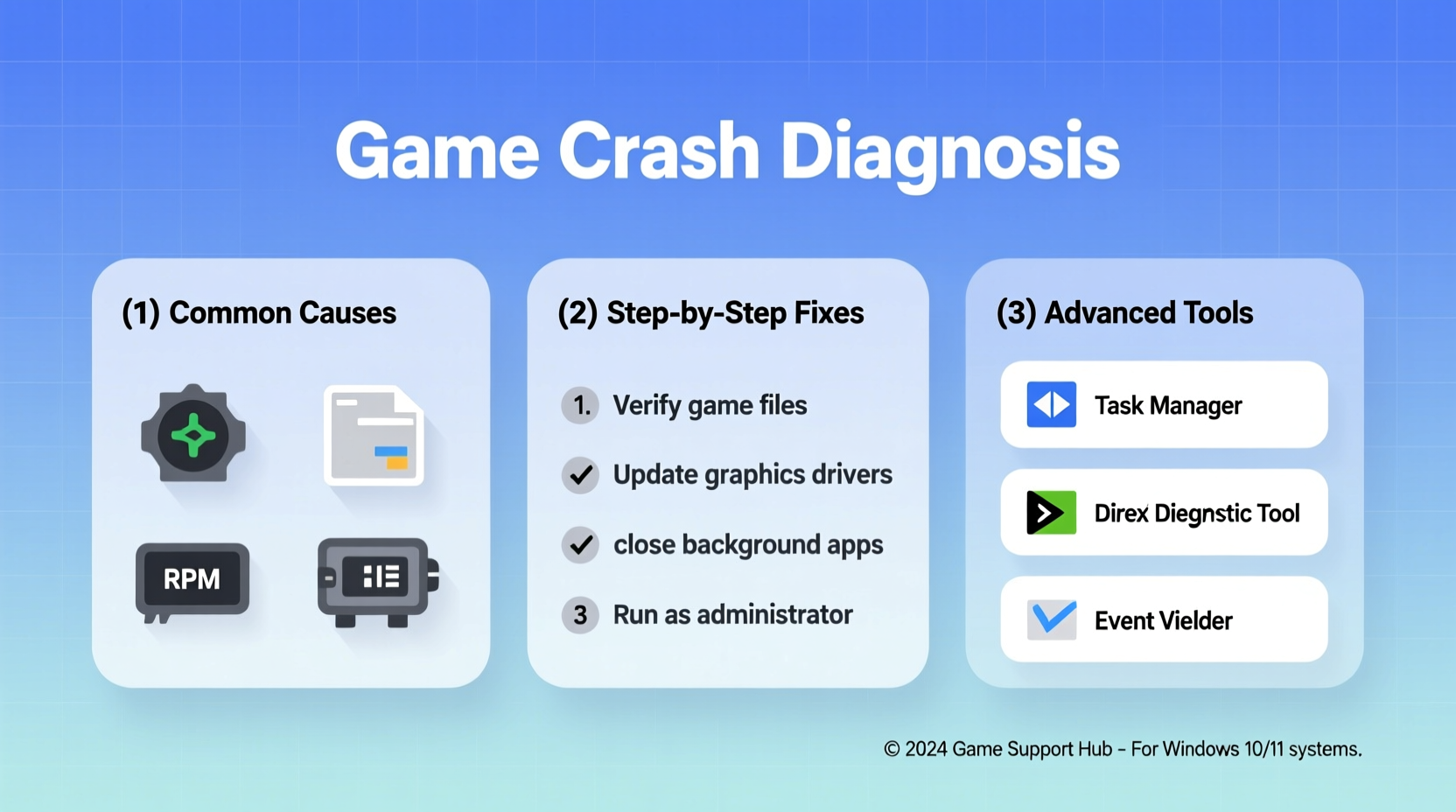 Game Crash Diagnosis

(1) Common Causes

RPM

(2) Step-by-Step Fixes

1. Verify game files

Update graphics drivers

close background apps

3 Run as administrator

(3) Advanced Tools

Task Manager

Direx Diegnstic Tool

Event Vielder

© 2024 Game Support Hub – For Windows 10/11 systems.